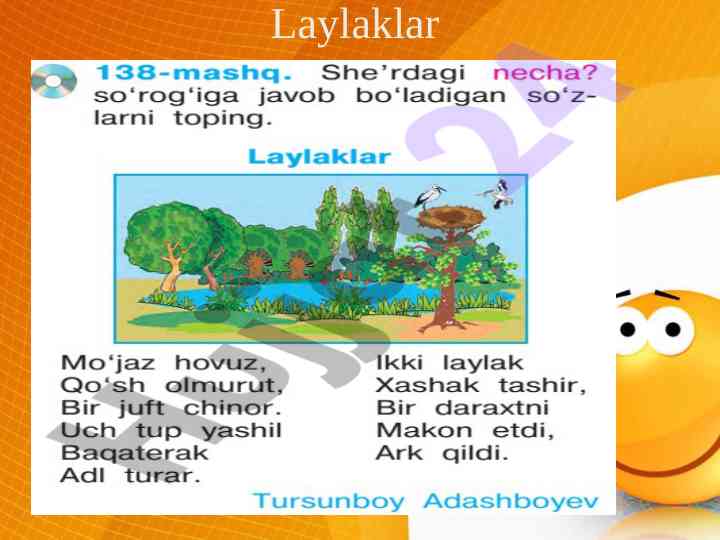 Laylaklar

138-mashq. She’rdagi necha? so‘rog‘iga javob bo‘ladigan so‘zlarni toping.

Laylaklar

Mo‘jaz hovuz,
Qo‘sh olmurut,
Bir juft chinor.
Uch tup yashil
Baqaterak
Adl turar.

Ikki laylak
Xashak tashir,
Bir daraxtni
Makon etdi,
Ark qildi.

Tursunboy Adashboyev